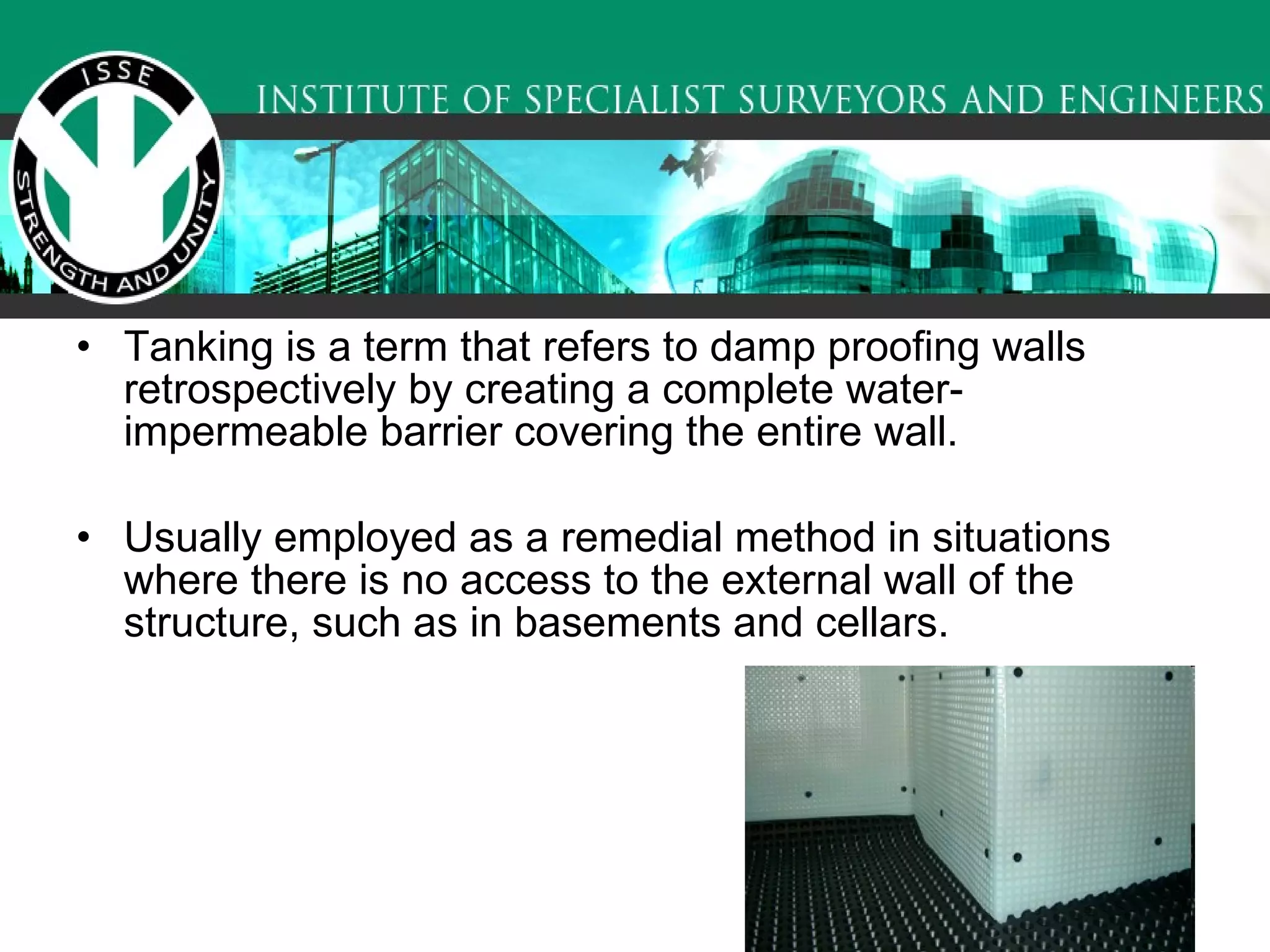 ISSE
STRENGTH AND UNITY

INSTITUTE OF SPECIALIST SURVEYORS AND ENGINEERS

• Tanking is a term that refers to damp proofing walls retrospectively by creating a complete water-impermeable barrier covering the entire wall.

• Usually employed as a remedial method in situations where there is no access to the external wall of the structure, such as in basements and cellars.